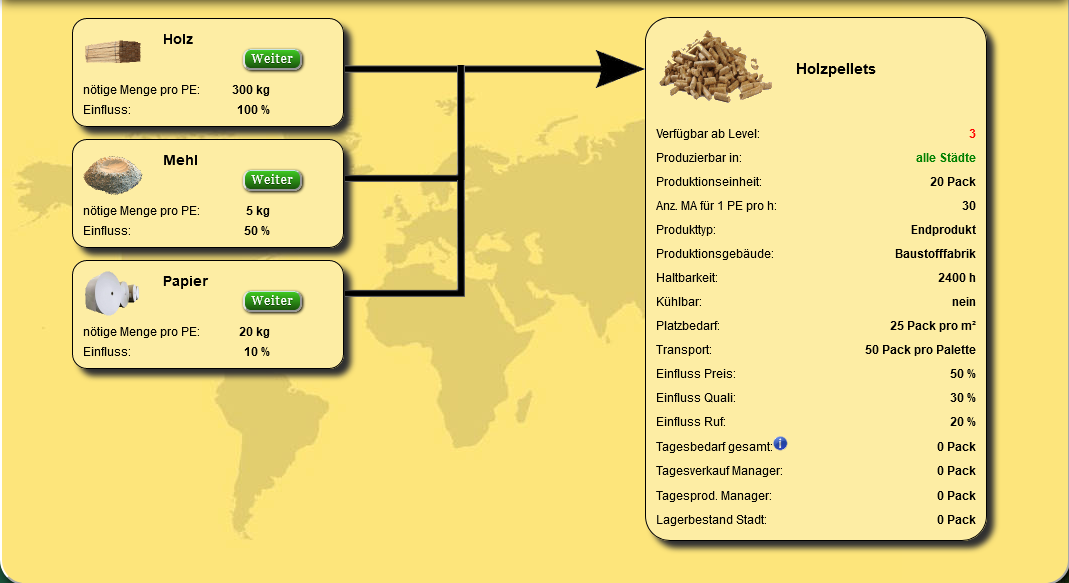 Holz
Weiter
nötige Menge pro PE: 300 kg
Einfluss: 100 %

Mehl
Weiter
nötige Menge pro PE: 5 kg
Einfluss: 50 %

Papier
Weiter
nötige Menge pro PE: 20 kg
Einfluss: 10 %

Holzpellets

| | |
|---|---|
| Verfügbar ab Level: | 3 |
| Produzierbar in: | alle Städte |
| Produktionseinheit: | 20 Pack |
| Anz. MA für 1 PE pro h: | 30 |
| Produkttyp: | Endprodukt |
| Produktionsgebäude: | Baustofffabrik |
| Haltbarkeit: | 2400 h |
| Kühlbar: | nein |
| Platzbedarf: | 25 Pack pro m² |
| Transport: | 50 Pack pro Palette |
| Einfluss Preis: | 50 % |
| Einfluss Quali: | 30 % |
| Einfluss Ruf: | 20 % |
| Tagesbedarf gesamt: | 0 Pack |
| Tagesverkauf Manager: | 0 Pack |
| Tagesprod. Manager: | 0 Pack |
| Lagerbestand Stadt: | 0 Pack |